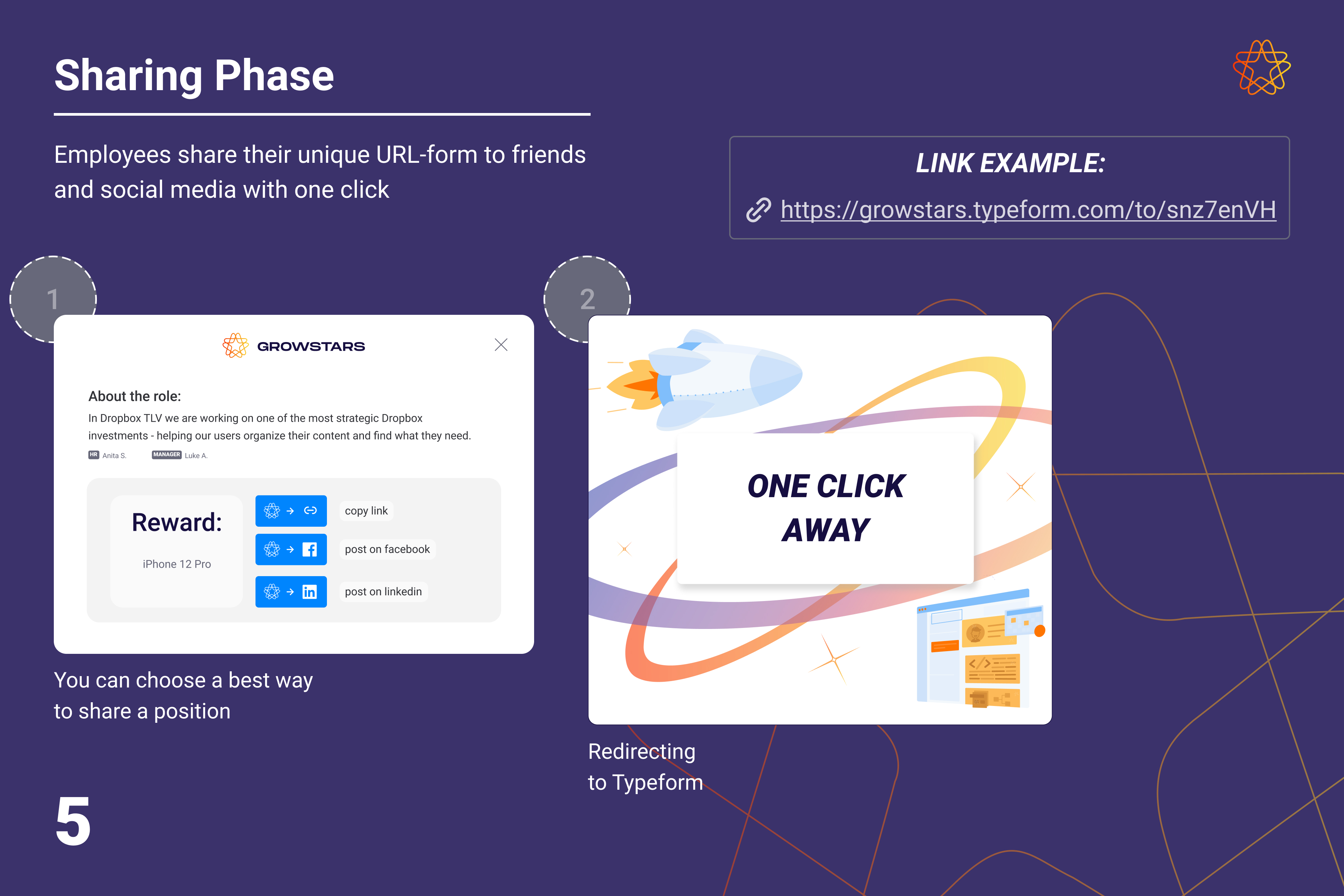 Sharing Phase

Employees share their unique URL-form to friends and social media with one click

LINK EXAMPLE:

https://growstars.typeform.com/to/snz7enVH

1

GROWSTARS

About the role:

In Dropbox TLV we are working on one of the most strategic Dropbox investments - helping our users organize their content and find what they need.

HR Anita S. MANAGER Luke A.

Reward:

iPhone 12 Pro

copy link

post on facebook

post on linkedin

You can choose a best way to share a position

2

ONE CLICK AWAY

Redirecting to Typeform

5